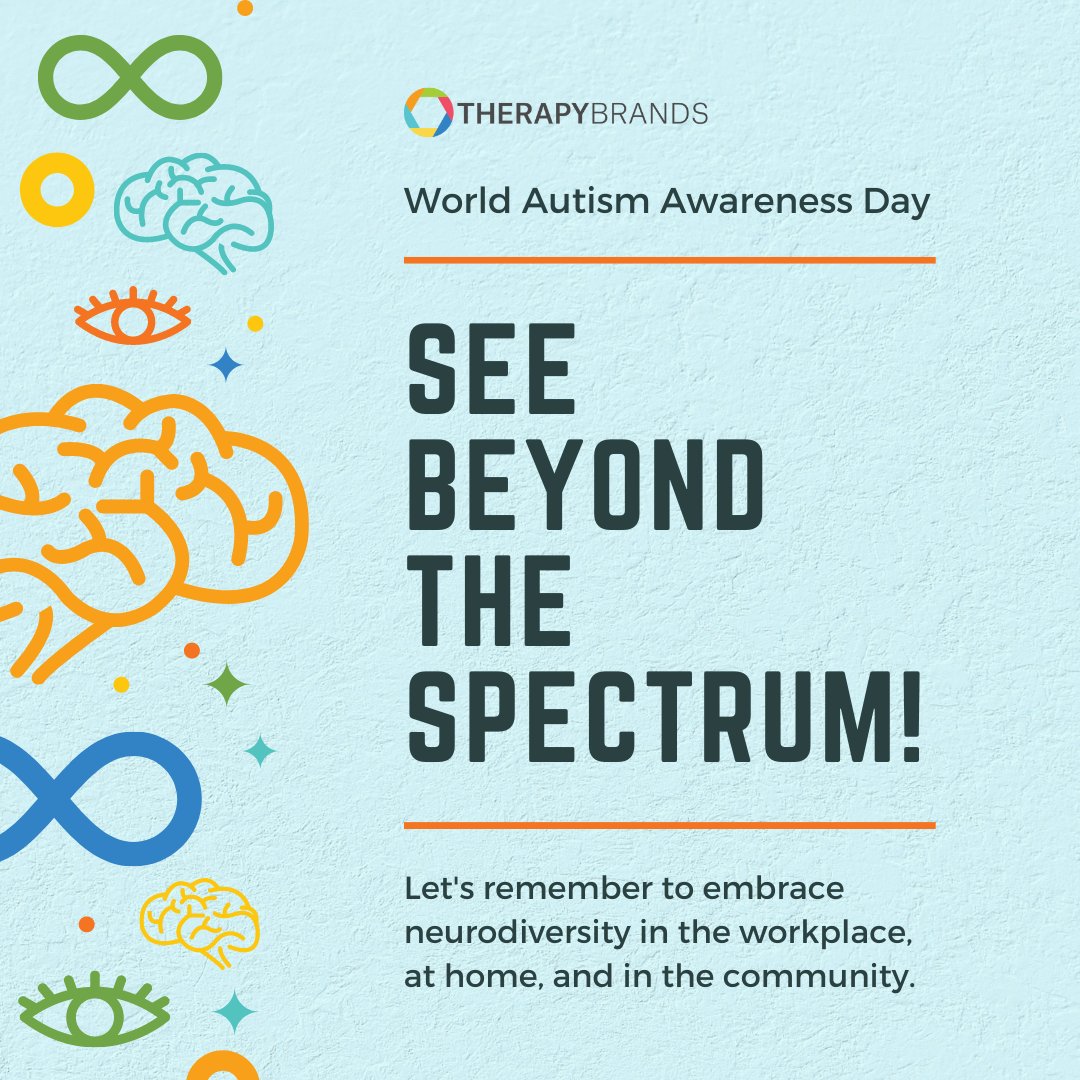 THERAPYBRANDS

World Autism Awareness Day

SEE BEYOND THE SPECTRUM!

Let's remember to embrace neurodiversity in the workplace, at home, and in the community.